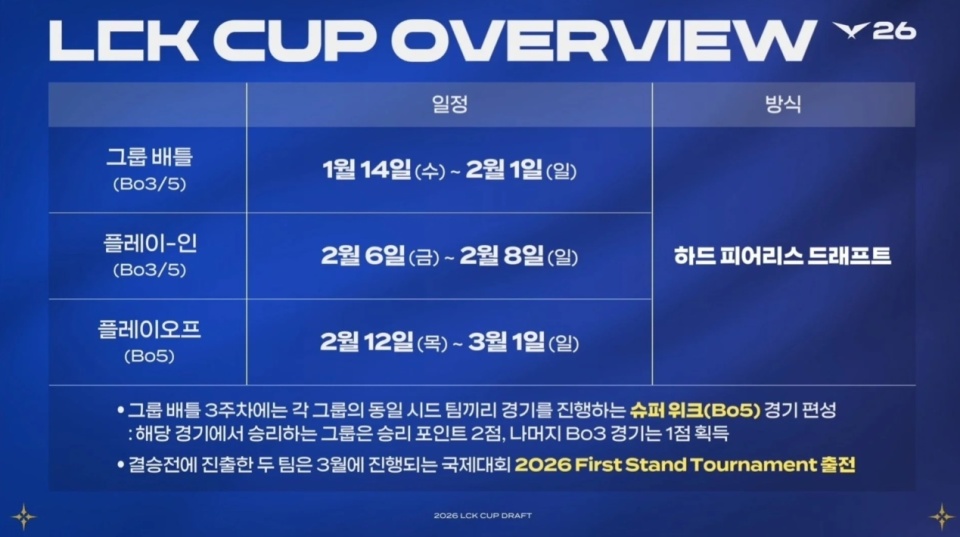 LCK CUP OVERVIEW

26

|  | 일정 | 방식 |
|---|---|---|
| 그룹 배틀 (Bo3/5) | 1월 14일 (수) ~ 2월 1일 (일) | 하드 피어리스 드래프트 |
| 플레이-인 (Bo3/5) | 2월 6일 (금) ~ 2월 8일 (일) |  |
| 플레이오프 (Bo5) | 2월 12일 (목) ~ 3월 1일 (일) |  |

• 그룹 배틀 3주차에는 각 그룹의 동일 시드 팀끼리 경기를 진행하는 슈퍼 위크(Bo5) 경기 편성
: 해당 경기에서 승리하는 그룹은 승리 포인트 2점, 나머지 Bo3 경기는 1점 획득

• 결승전에 진출한 두 팀은 3월에 진행되는 국제대회 2026 First Stand Tournament 출전

2026 LCK CUP DRAFT